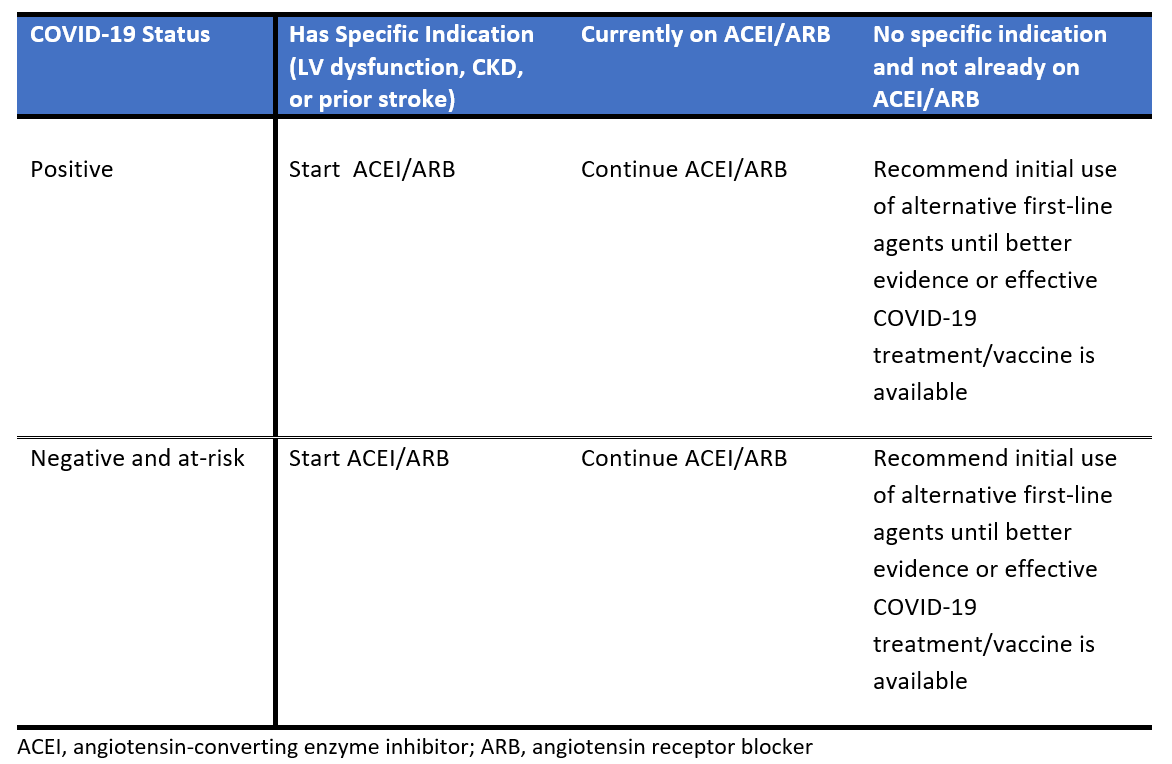 | COVID-19 Status | Has Specific Indication (LV dysfunction, CKD, or prior stroke) | Currently on ACEI/ARB | No specific indication and not already on ACEI/ARB |
|---|---|---|---|
| Positive | Start  ACEI/ARB | Continue ACEI/ARB | Recommend initial use of alternative first-line agents until better evidence or effective COVID-19 treatment/vaccine is available |
| Negative and at-risk | Start ACEI/ARB | Continue ACEI/ARB | Recommend initial use of alternative first-line agents until better evidence or effective COVID-19 treatment/vaccine is available |

ACEI, angiotensin-converting enzyme inhibitor; ARB, angiotensin receptor blocker